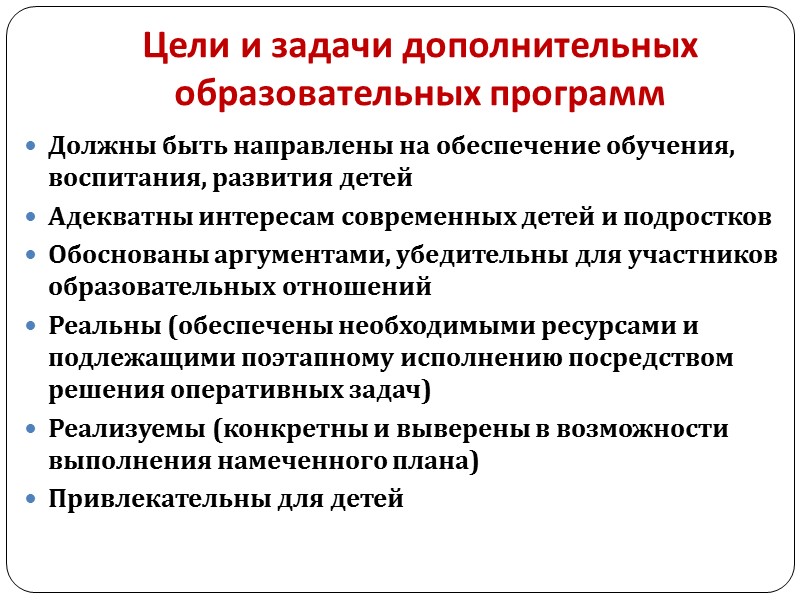 Цели и задачи дополнительных образовательных программ

- Должны быть направлены на обеспечение обучения, воспитания, развития детей
- Адекватны интересам современных детей и подростков
- Обоснованы аргументами, убедительны для участников образовательных отношений
- Реальны (обеспечены необходимыми ресурсами и подлежащими поэтапному исполнению посредством решения оперативных задач)
- Реализуемы (конкретны и выверены в возможности выполнения намеченного плана)
- Привлекательны для детей